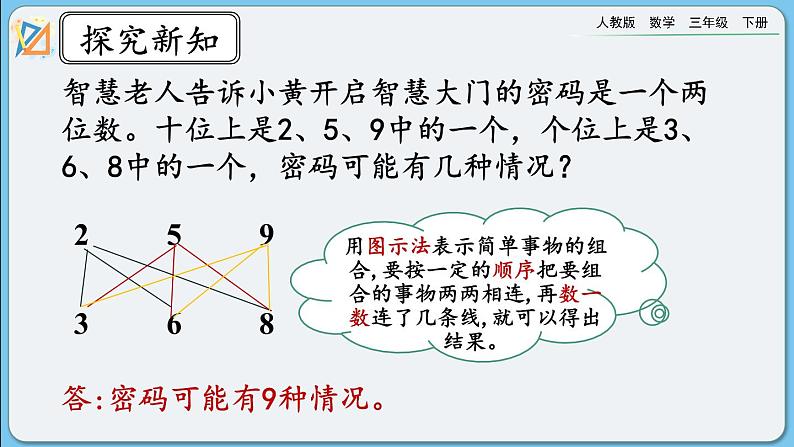 探究新知

人教版　数学　三年级　下册

智慧老人告诉小黄开启智慧大门的密码是一个两位数。十位上是2、5、9中的一个，个位上是3、6、8中的一个，密码可能有几种情况？

2　5　9

3　6　8

用图示法表示简单事物的组合，要按一定的顺序把要组合的事物两两相连，再数一数连了几条线，就可以得出结果。

答：密码可能有9种情况。